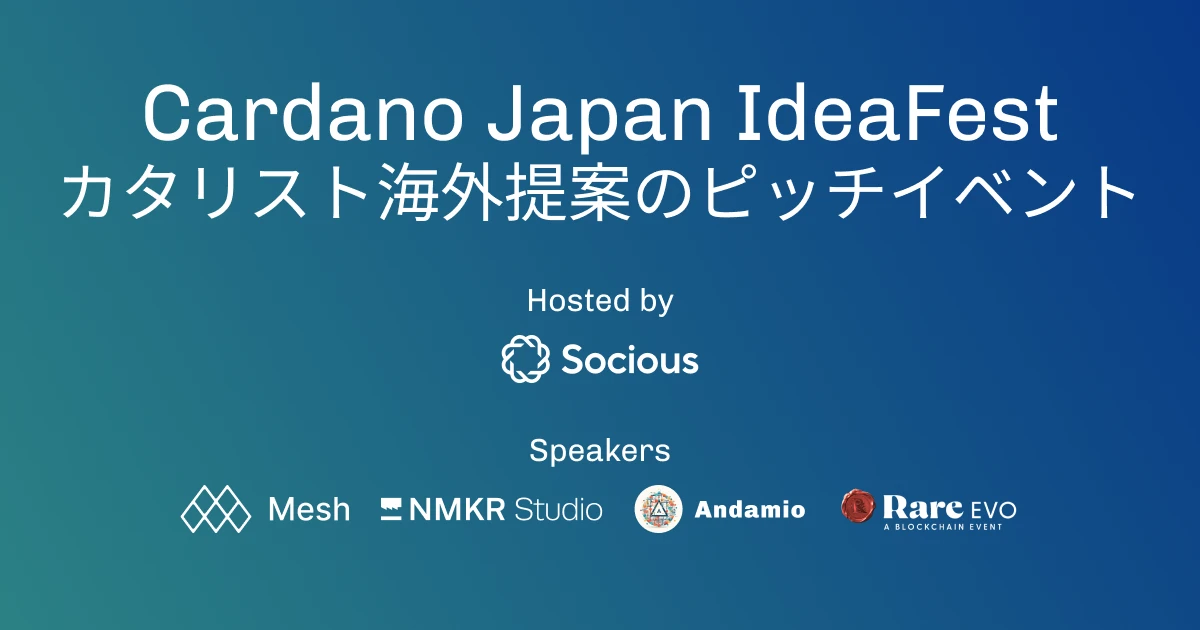 Cardano Japan IdeaFest
カタリスト海外提案のピッチイベント

Hosted by

Socious

Speakers

Mesh NMKR Studio Andamio Rare EVO A BLOCKCHAIN EVENT